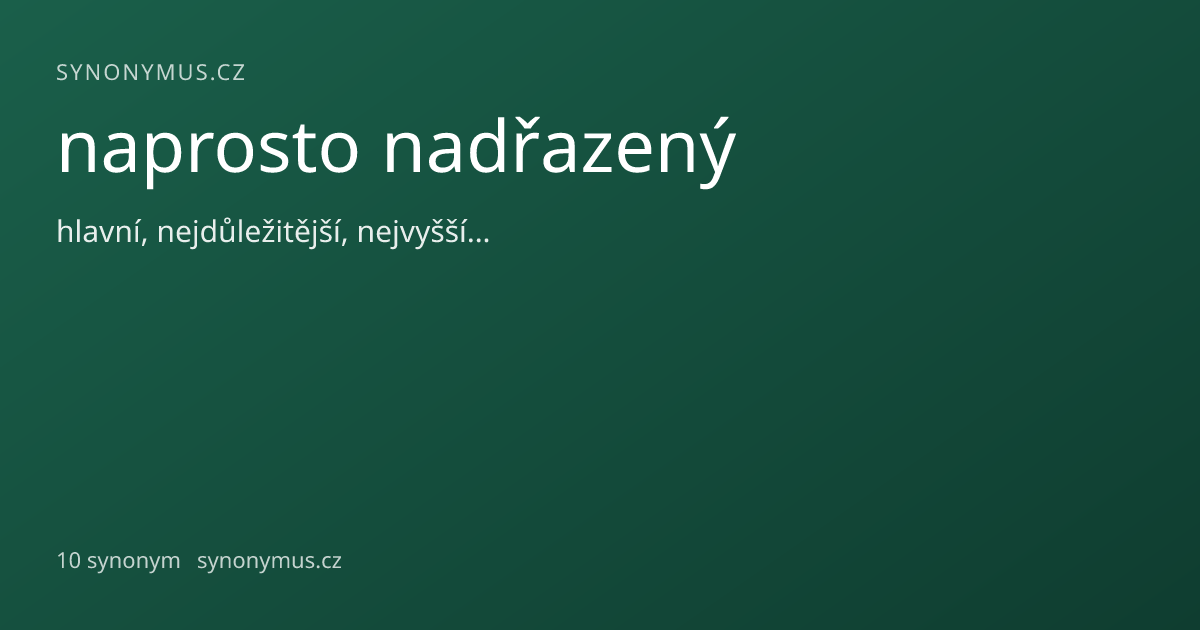 SYNONYMUS.CZ

naprosto nadřazený

hlavní, nejdůležitější, nejvyšší…

10 synonym synonymus.cz